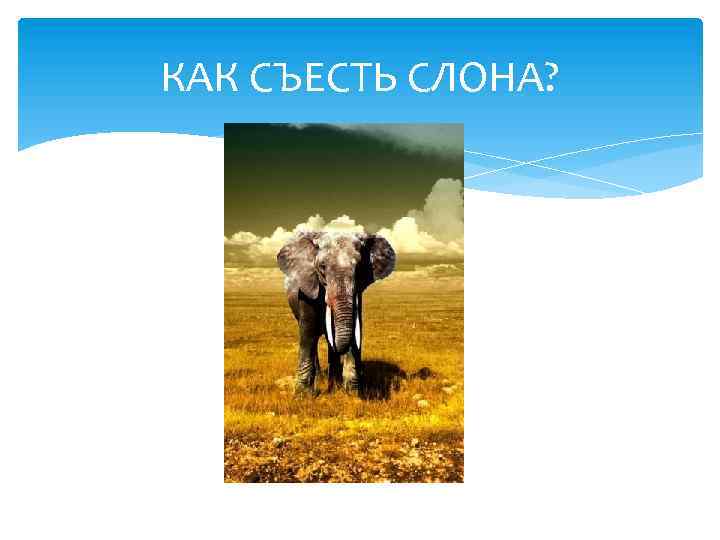 КАК СЪЕСТЬ СЛОНА?